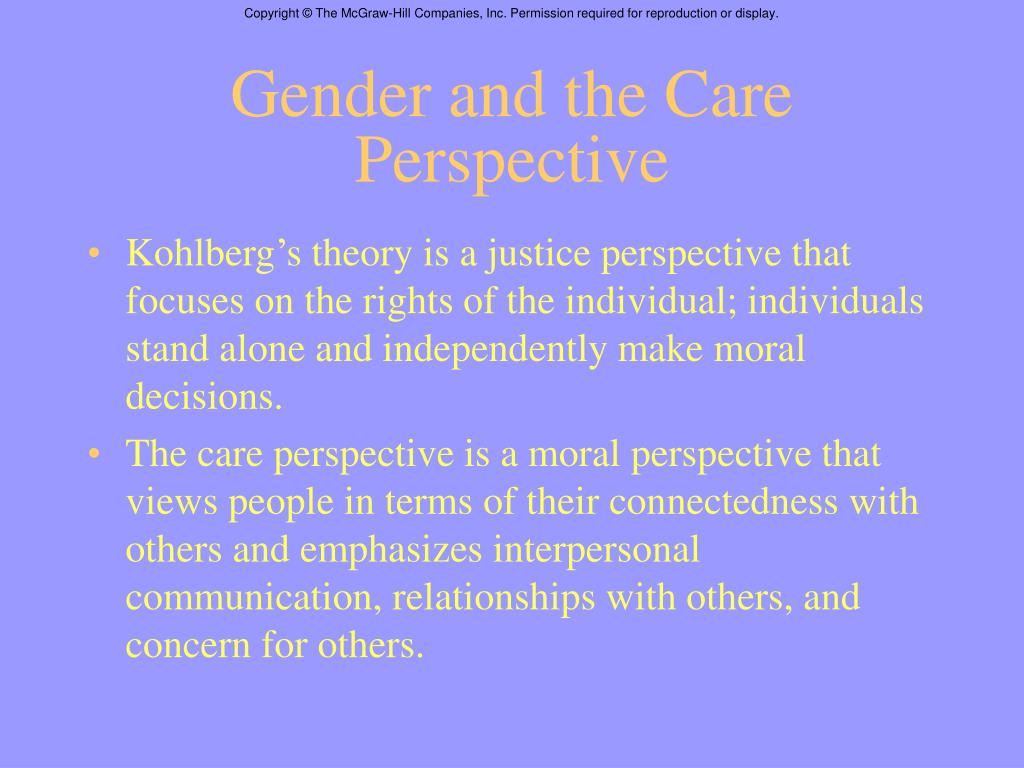 Copyright © The McGraw-Hill Companies, Inc. Permission required for reproduction or display.

Gender and the Care Perspective

• Kohlberg’s theory is a justice perspective that focuses on the rights of the individual; individuals stand alone and independently make moral decisions.
• The care perspective is a moral perspective that views people in terms of their connectedness with others and emphasizes interpersonal communication, relationships with others, and concern for others.